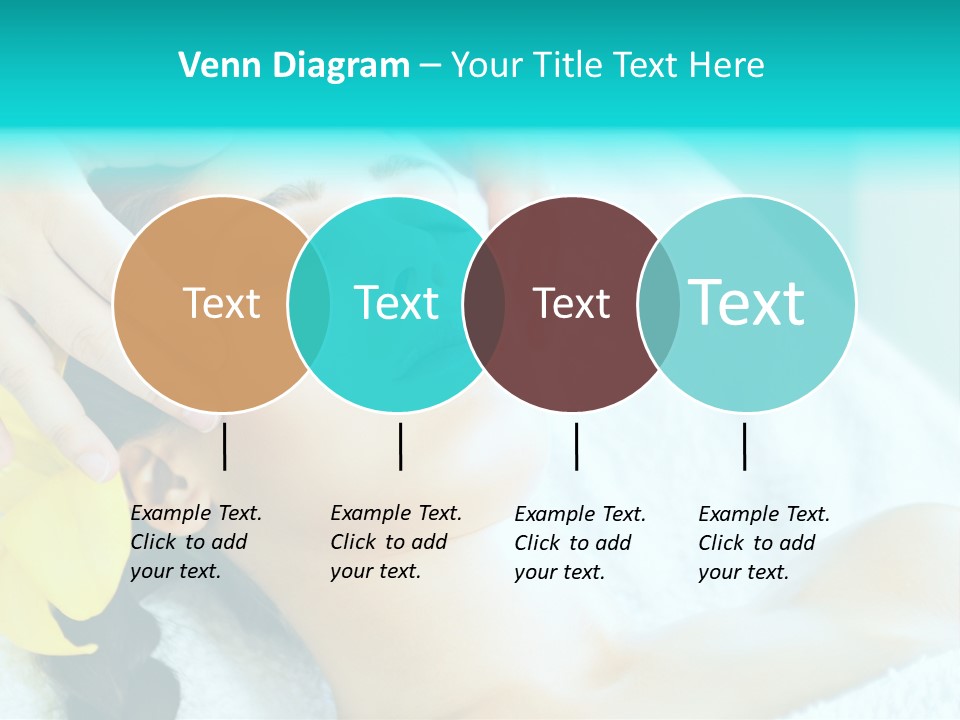 Venn Diagram – Your Title Text Here

Text

Text

Text

Text

Example Text. Click to add your text.

Example Text. Click to add your text.

Example Text. Click to add your text.

Example Text. Click to add your text.